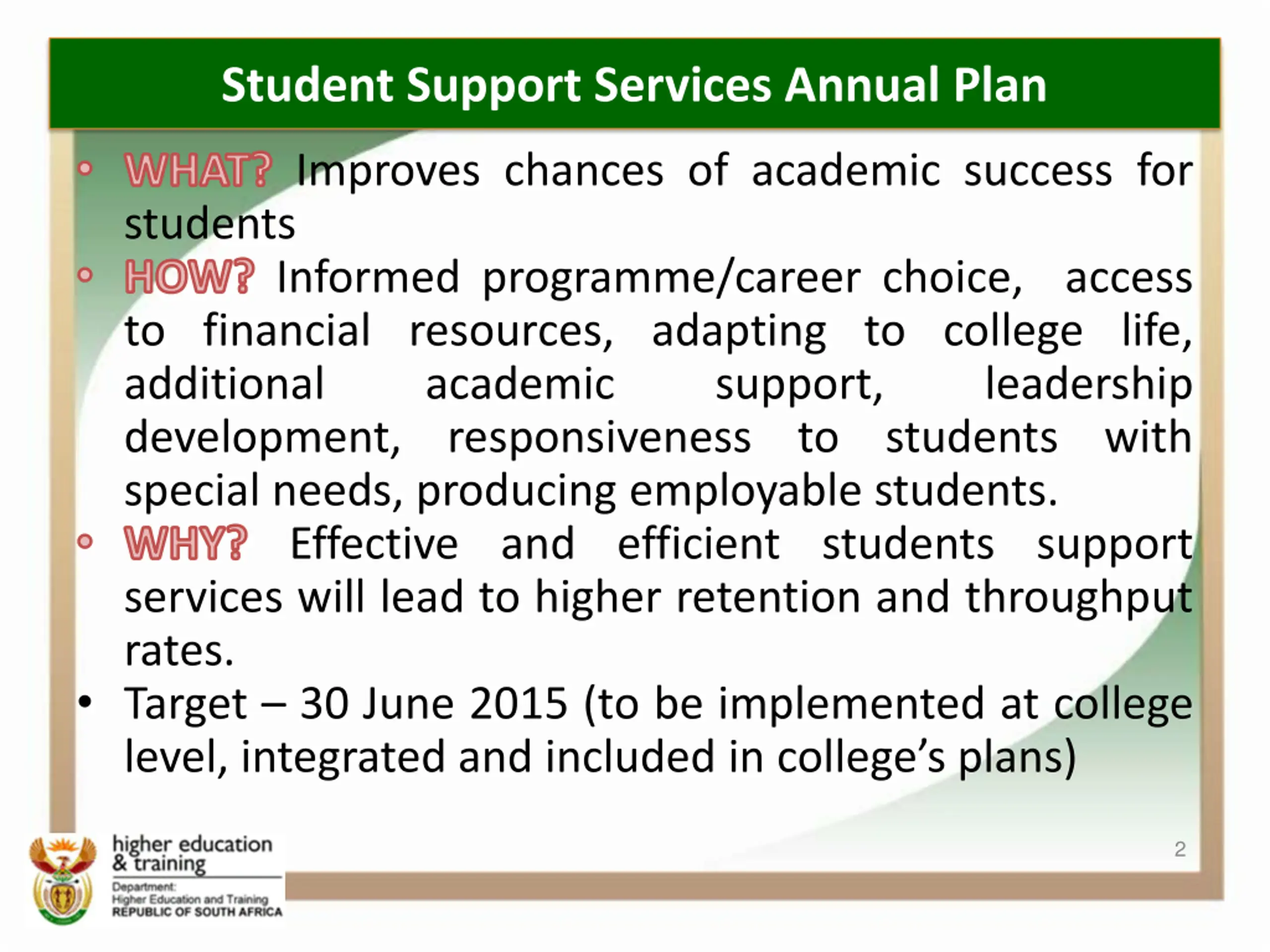 Student Support Services Annual Plan

• WHAT? Improves chances of academic success for students

• HOW? Informed programme/career choice, access to financial resources, adapting to college life, additional academic support, leadership development, responsiveness to students with special needs, producing employable students.

• WHY? Effective and efficient students support services will lead to higher retention and throughput rates.

• Target – 30 June 2015 (to be implemented at college level, integrated and included in college's plans)

higher education & training

Department:
Higher Education and Training
REPUBLIC OF SOUTH AFRICA

2